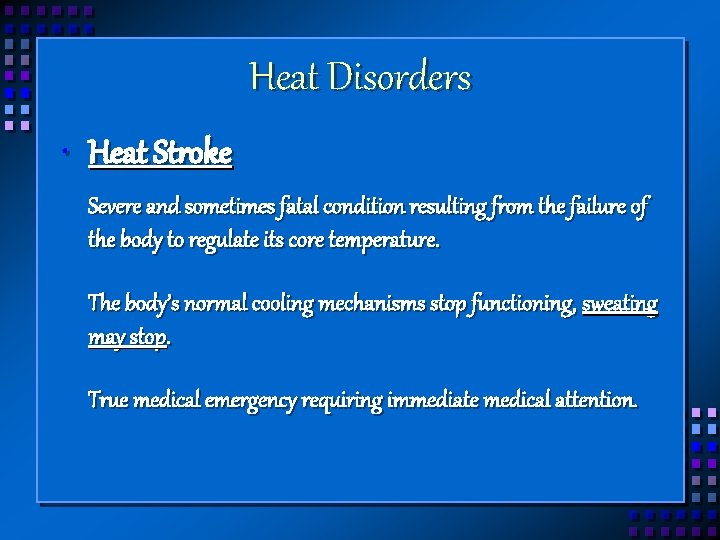 Heat Disorders

• Heat Stroke

Severe and sometimes fatal condition resulting from the failure of the body to regulate its core temperature.

The body's normal cooling mechanisms stop functioning, sweating may stop.

True medical emergency requiring immediate medical attention.